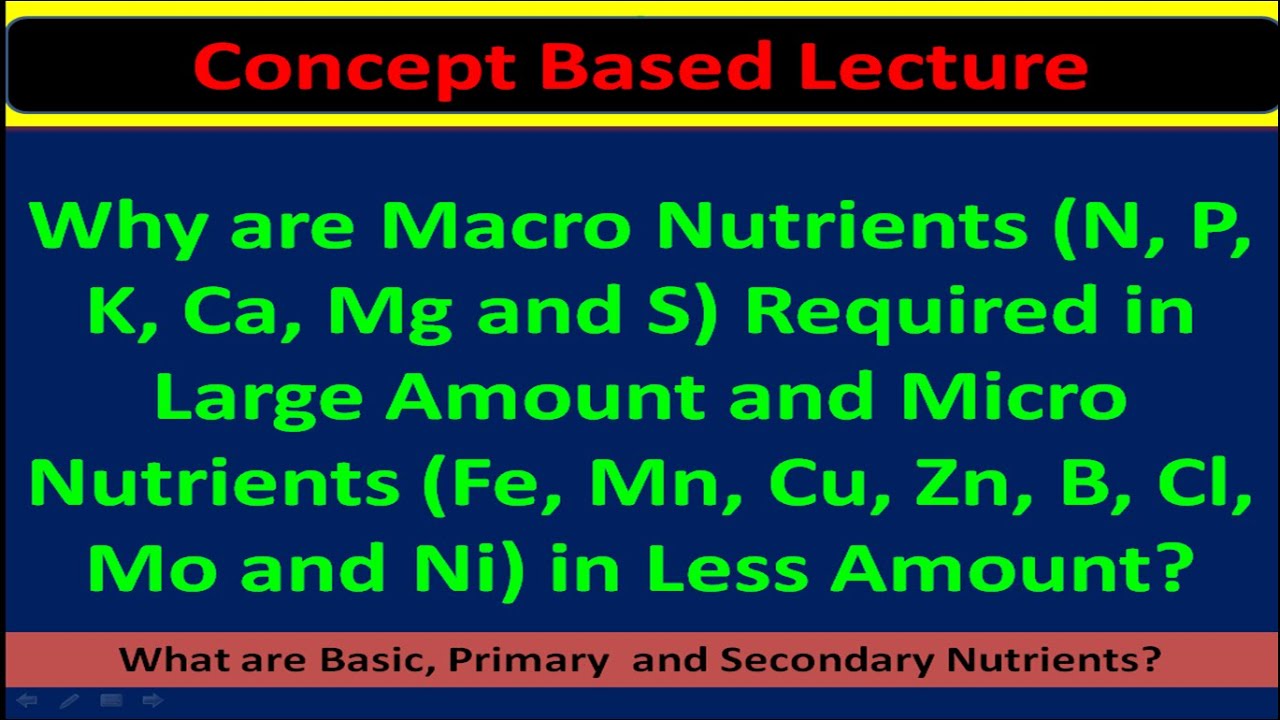 Concept Based Lecture

Why are Macro Nutrients (N, P, K, Ca, Mg and S) Required in Large Amount and Micro Nutrients (Fe, Mn, Cu, Zn, B, Cl, Mo and Ni) in Less Amount?

What are Basic, Primary and Secondary Nutrients?